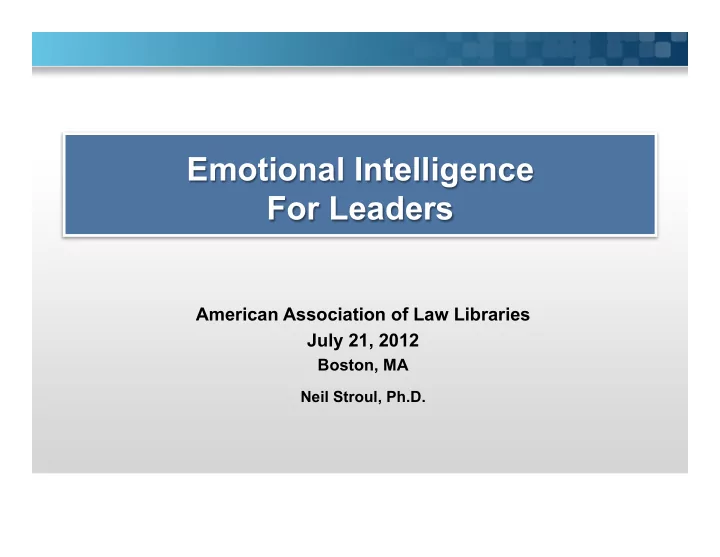 Emotional Intelligence
For Leaders

American Association of Law Libraries
July 21, 2012
Boston, MA
Neil Stroul, Ph.D.